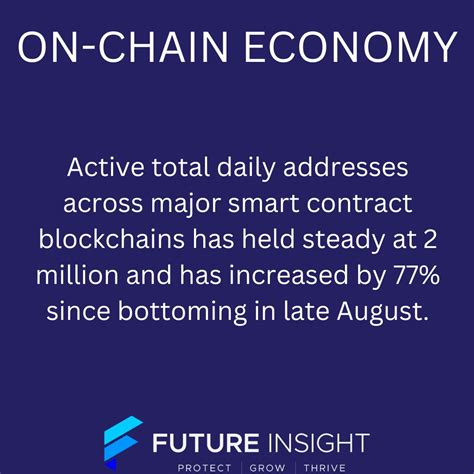 ON-CHAIN ECONOMY

Active total daily addresses across major smart contract blockchains has held steady at 2 million and has increased by 77% since bottoming in late August.

FUTURE INSIGHT
PROTECT | GROW | THRIVE